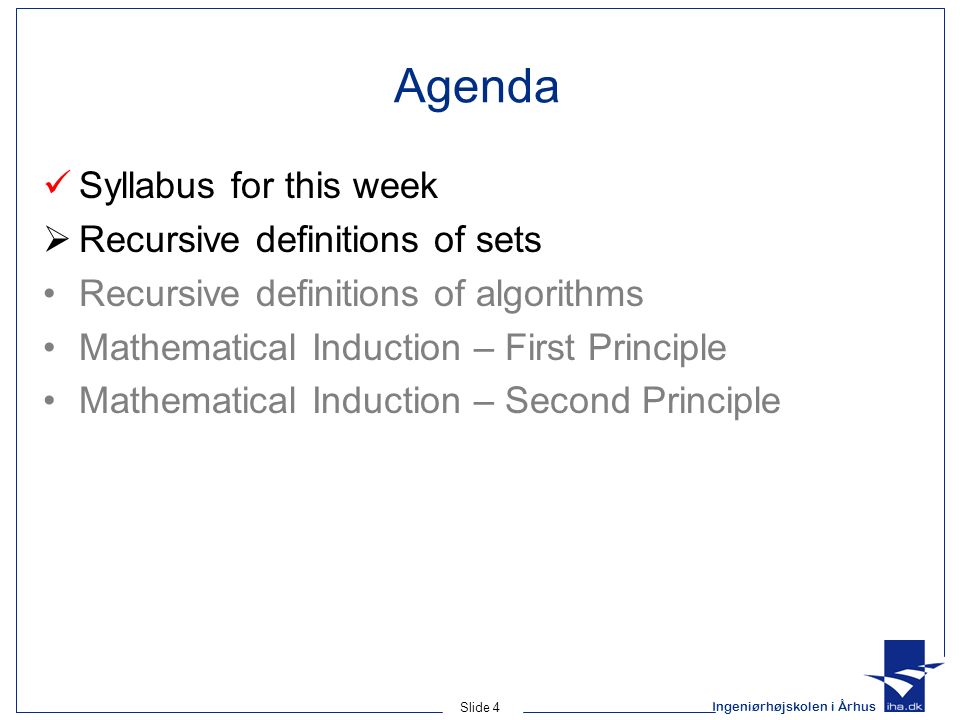 Agenda

✓ Syllabus for this week

➢ Recursive definitions of sets

• Recursive definitions of algorithms

• Mathematical Induction – First Principle

• Mathematical Induction – Second Principle

Slide 4

Ingeniørhøjskolen i Århus

iha.dk